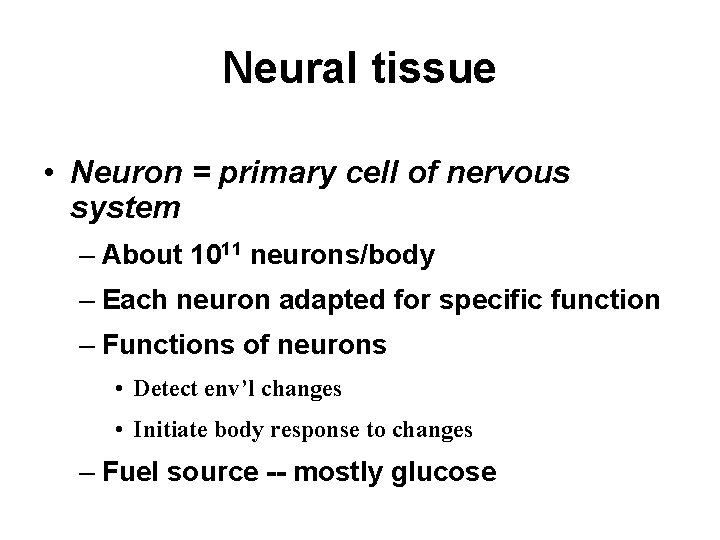 Neural tissue

• Neuron = primary cell of nervous system

– About $10^{11}$ neurons/body

– Each neuron adapted for specific function

– Functions of neurons

• Detect env'l changes

• Initiate body response to changes

– Fuel source -- mostly glucose